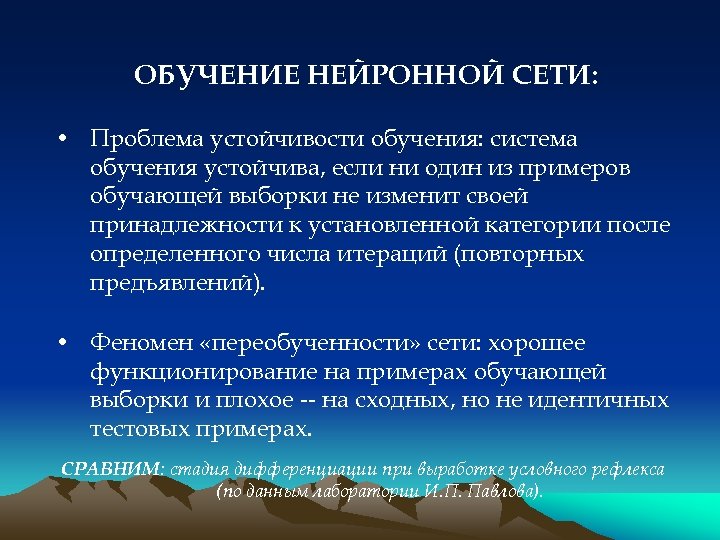 ОБУЧЕНИЕ НЕЙРОННОЙ СЕТИ:

• Проблема устойчивости обучения: система обучения устойчива, если ни один из примеров обучающей выборки не изменит своей принадлежности к установленной категории после определенного числа итераций (повторных предъявлений).

• Феномен «переобученности» сети: хорошее функционирование на примерах обучающей выборки и плохое -- на сходных, но не идентичных тестовых примерах.

СРАВНИМ: стадия дифференциации при выработке условного рефлекса (по данным лаборатории И.П. Павлова).